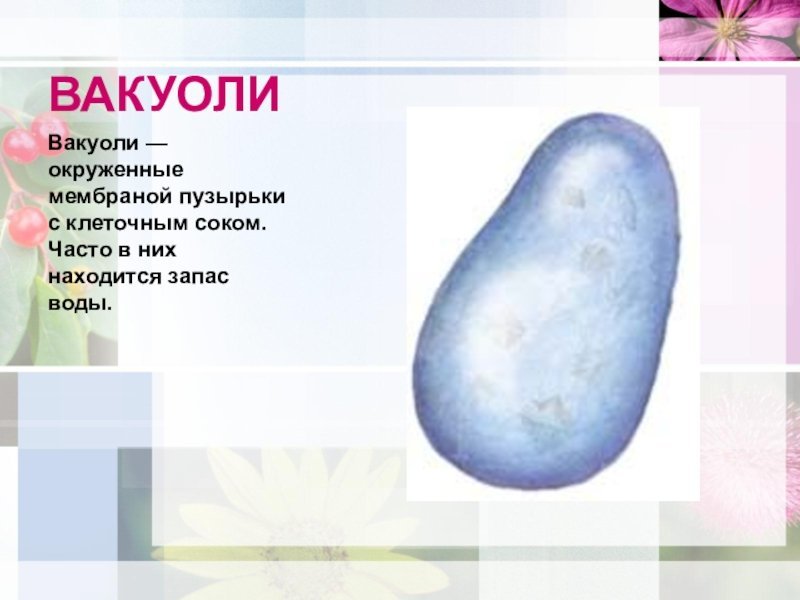 ВАКУОЛИ

Вакуоли — окруженные мембраной пузырьки с клеточным соком. Часто в них находится запас воды.